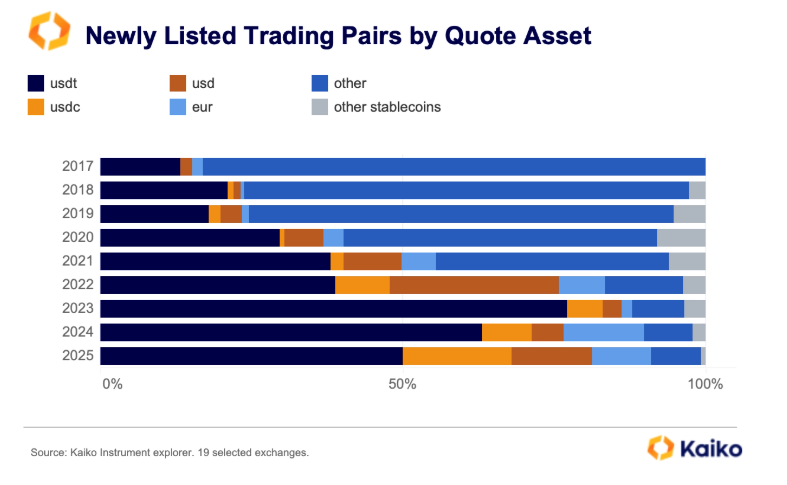 Newly Listed Trading Pairs by Quote Asset

usdt
usdc
usd
eur
other
other stablecoins

2017
2018
2019
2020
2021
2022
2023
2024
2025

0%
50%
100%

Source: Kaiko Instrument explorer. 19 selected exchanges.

Kaiko